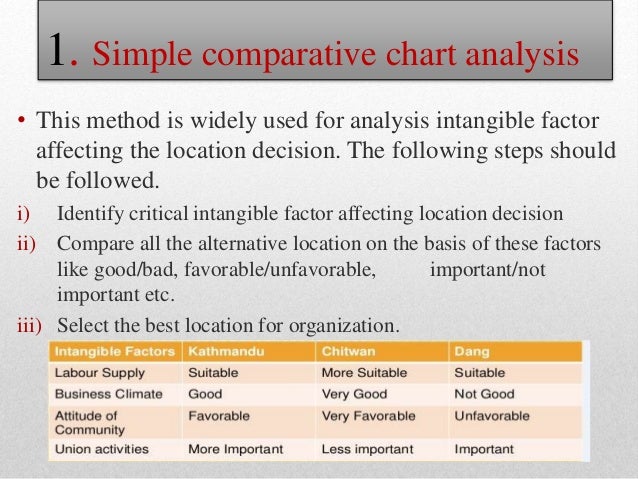 1. Simple comparative chart analysis

• This method is widely used for analysis intangible factor affecting the location decision. The following steps should be followed.

i) Identify critical intangible factor affecting location decision

ii) Compare all the alternative location on the basis of these factors like good/bad, favorable/unfavorable, important/not important etc.

iii) Select the best location for organization.

| Intangible Factors | Kathmandu | Chitwan | Dang |
|---|---|---|---|
| Labour Supply | Suitable | More Suitable | Suitable |
| Business Climate | Good | Very Good | Not Good |
| Attitude of Community | Favorable | Very Favorable | Unfavorable |
| Union activities | More Important | Less important | Important |